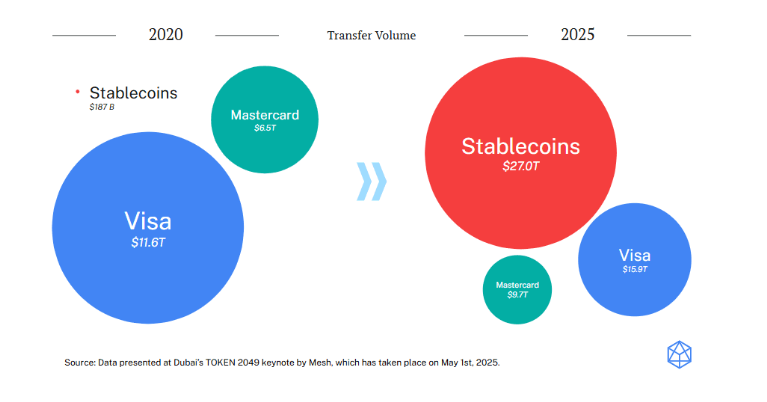 2020

Transfer Volume

2025

Stablecoins
$187 B

Mastercard
$6.5T

Visa
$11.6T

Stablecoins
$27.0T

Visa
$15.9T

Mastercard
$9.7T

Source: Data presented at Dubai's TOKEN 2049 keynote by Mesh, which has taken place on May 1st, 2025.